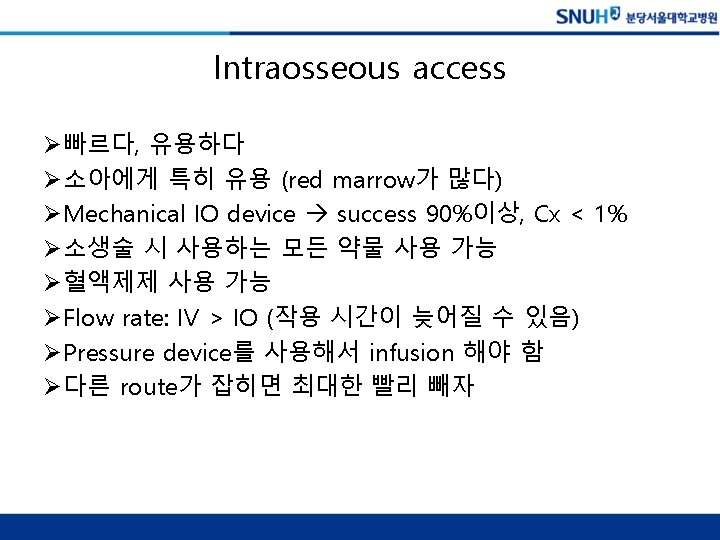 SNUH 분당서울대학교병원

Intraosseous access

➢빠르다, 유용하다
➢소아에게 특히 유용 (red marrow가 많다)
➢Mechanical IO device → success 90%이상, Cx < 1%
➢소생술 시 사용하는 모든 약물 사용 가능
➢혈액제제 사용 가능
➢Flow rate: IV > IO (작용 시간이 늦어질 수 있음)
➢Pressure device를 사용해서 infusion 해야 함
➢다른 route가 잡히면 최대한 빨리 빼자